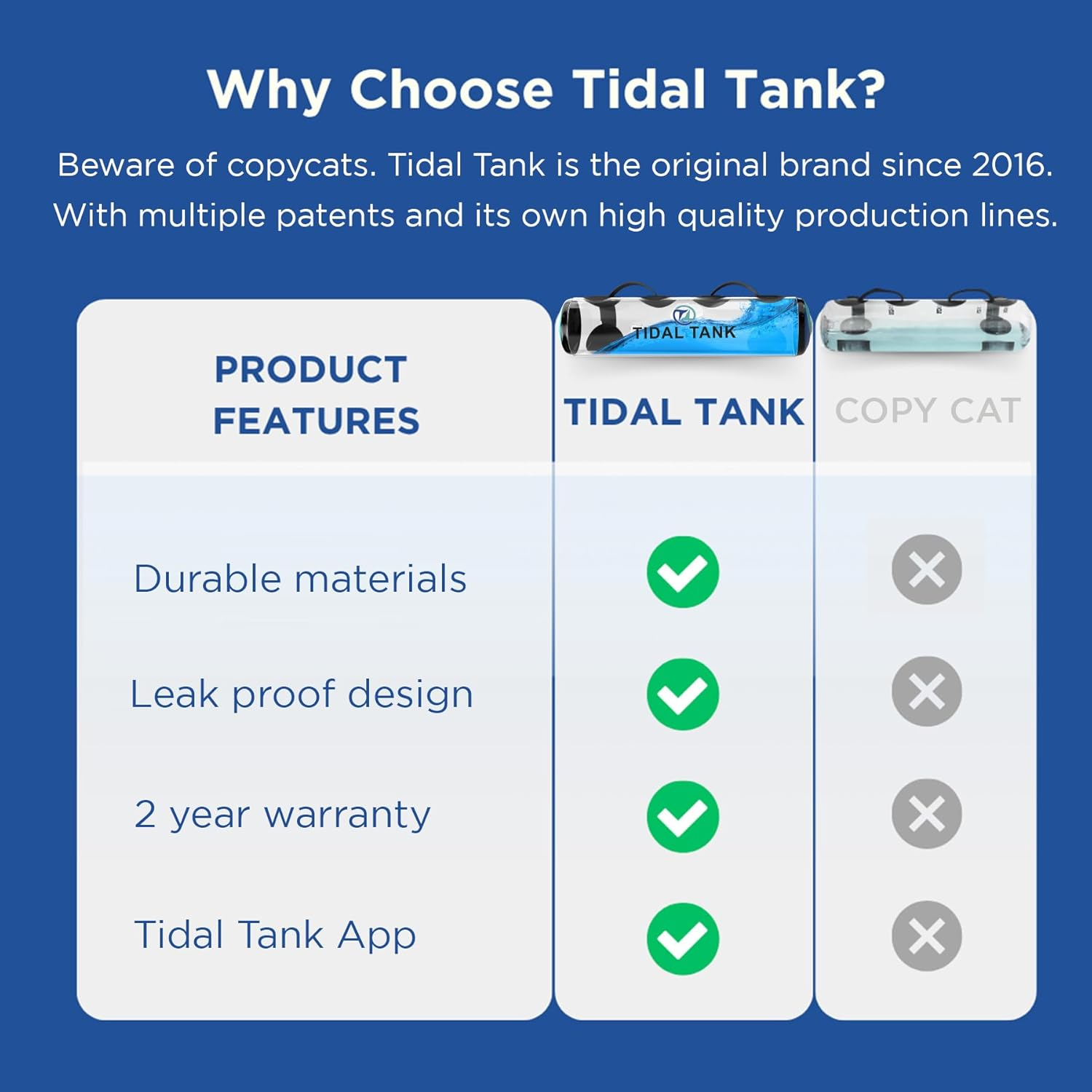 Why Choose Tidal Tank?

Beware of copycats. Tidal Tank is the original brand since 2016. With multiple patents and its own high quality production lines.

TIDAL TANK

| PRODUCT FEATURES | TIDAL TANK | COPY CAT |
|---|---|---|
| Durable materials | ✓ | ✗ |
| Leak proof design | ✓ | ✗ |
| 2 year warranty | ✓ | ✗ |
| Tidal Tank App | ✓ | ✗ |